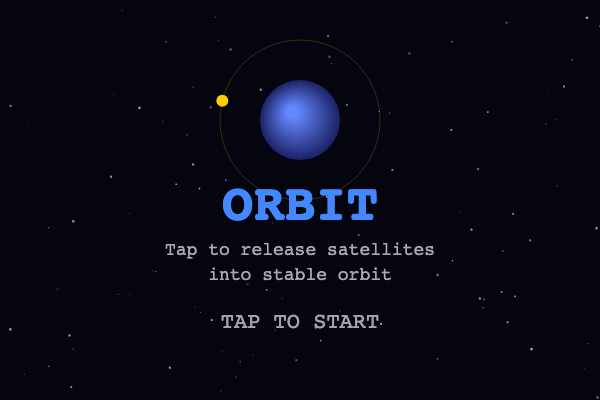 ORBIT

Tap to release satellites into stable orbit

TAP TO START